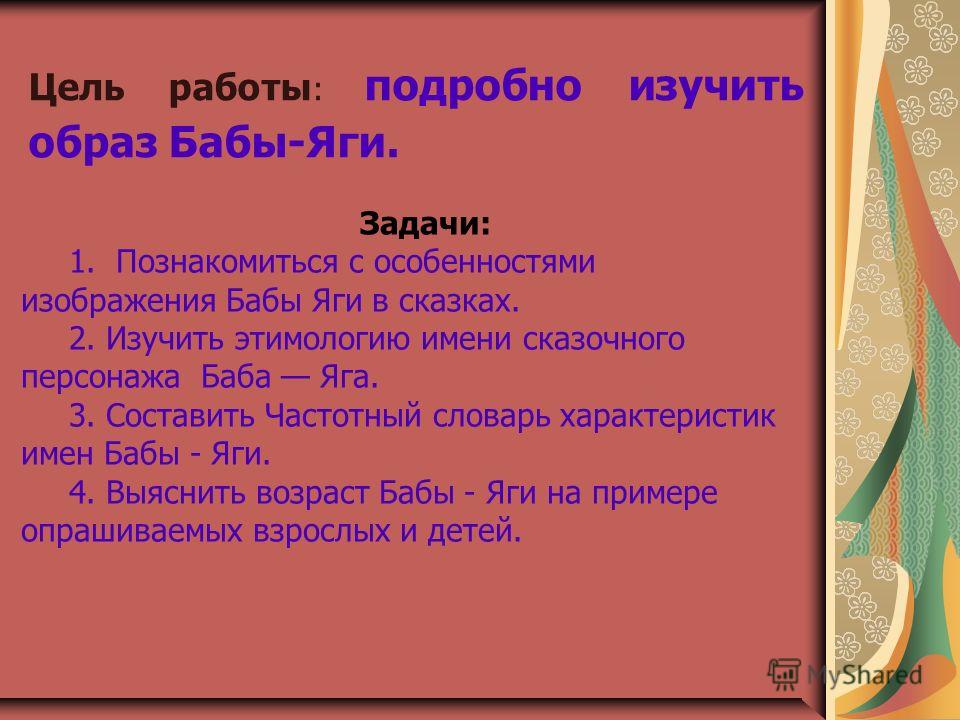 Цель работы: подробно изучить образ Бабы-Яги.

Задачи:

1. Познакомиться с особенностями изображения Бабы Яги в сказках.

2. Изучить этимологию имени сказочного персонажа Баба — Яга.

3. Составить Частотный словарь характеристик имен Бабы - Яги.

4. Выяснить возраст Бабы - Яги на примере опрашиваемых взрослых и детей.

MyShared